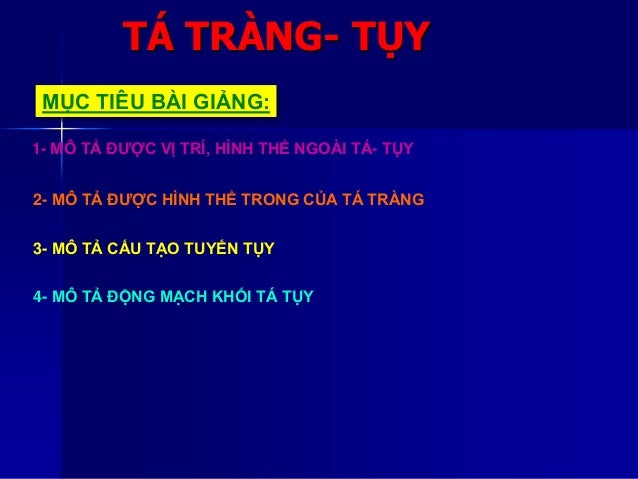 TÁ TRÀNG- TỤY

MỤC TIÊU BÀI GIẢNG:

1- MÔ TẢ ĐƯỢC VỊ TRÍ, HÌNH THỂ NGOÀI TÁ- TỤY

2- MÔ TẢ ĐƯỢC HÌNH THỂ TRONG CỦA TÁ TRÀNG

3- MÔ TẢ CẤU TẠO TUYẾN TỤY

4- MÔ TẢ ĐỘNG MẠCH KHỐI TÁ TỤY